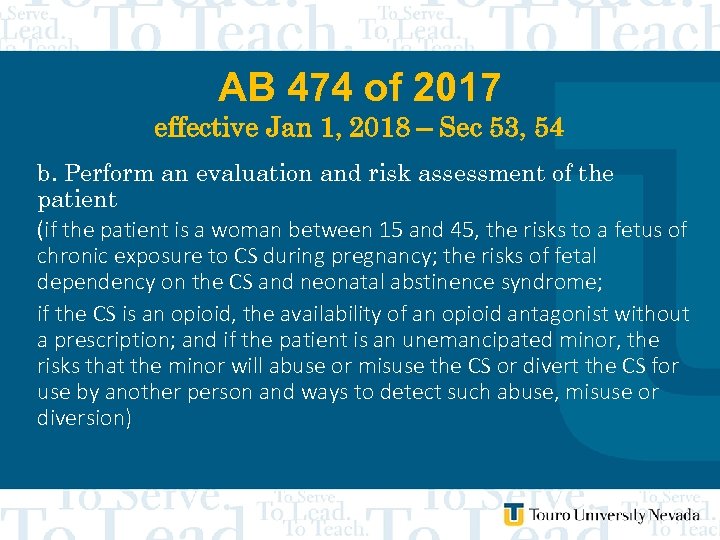 AB 474 of 2017
effective Jan 1, 2018 – Sec 53, 54

b. Perform an evaluation and risk assessment of the patient

(if the patient is a woman between 15 and 45, the risks to a fetus of chronic exposure to CS during pregnancy; the risks of fetal dependency on the CS and neonatal abstinence syndrome;

if the CS is an opioid, the availability of an opioid antagonist without a prescription; and if the patient is an unemancipated minor, the risks that the minor will abuse or misuse the CS or divert the CS for use by another person and ways to detect such abuse, misuse or diversion)

Touro University Nevada